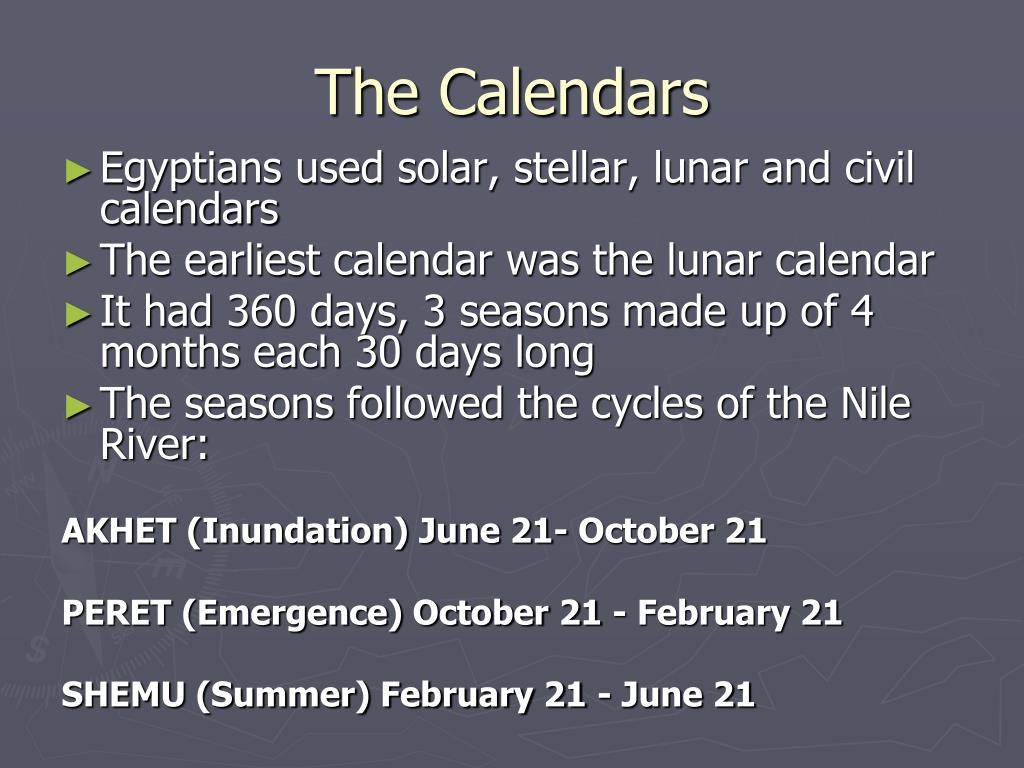 The Calendars

► Egyptians used solar, stellar, lunar and civil calendars
► The earliest calendar was the lunar calendar
► It had 360 days, 3 seasons made up of 4 months each 30 days long
► The seasons followed the cycles of the Nile River:

AKHET (Inundation) June 21- October 21

PERET (Emergence) October 21 - February 21

SHEMU (Summer) February 21 - June 21